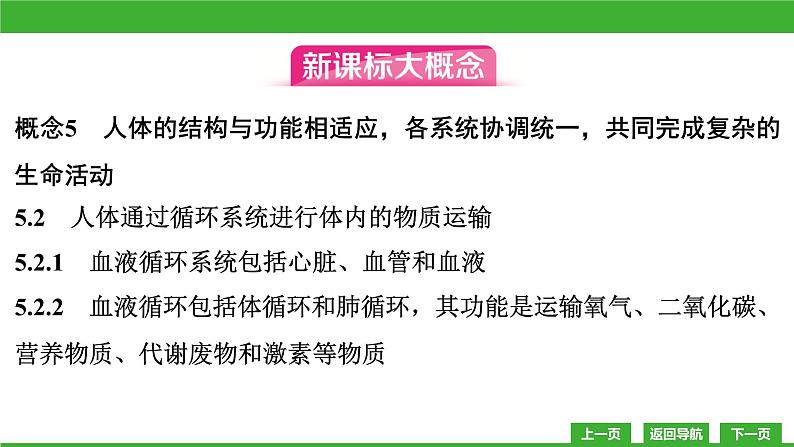 新课标大概念

概念5　人体的结构与功能相适应，各系统协调统一，共同完成复杂的生命活动

5.2　人体通过循环系统进行体内的物质运输

5.2.1　血液循环系统包括心脏、血管和血液

5.2.2　血液循环包括体循环和肺循环，其功能是运输氧气、二氧化碳、营养物质、代谢废物和激素等物质

上一页　返回导航　下一页